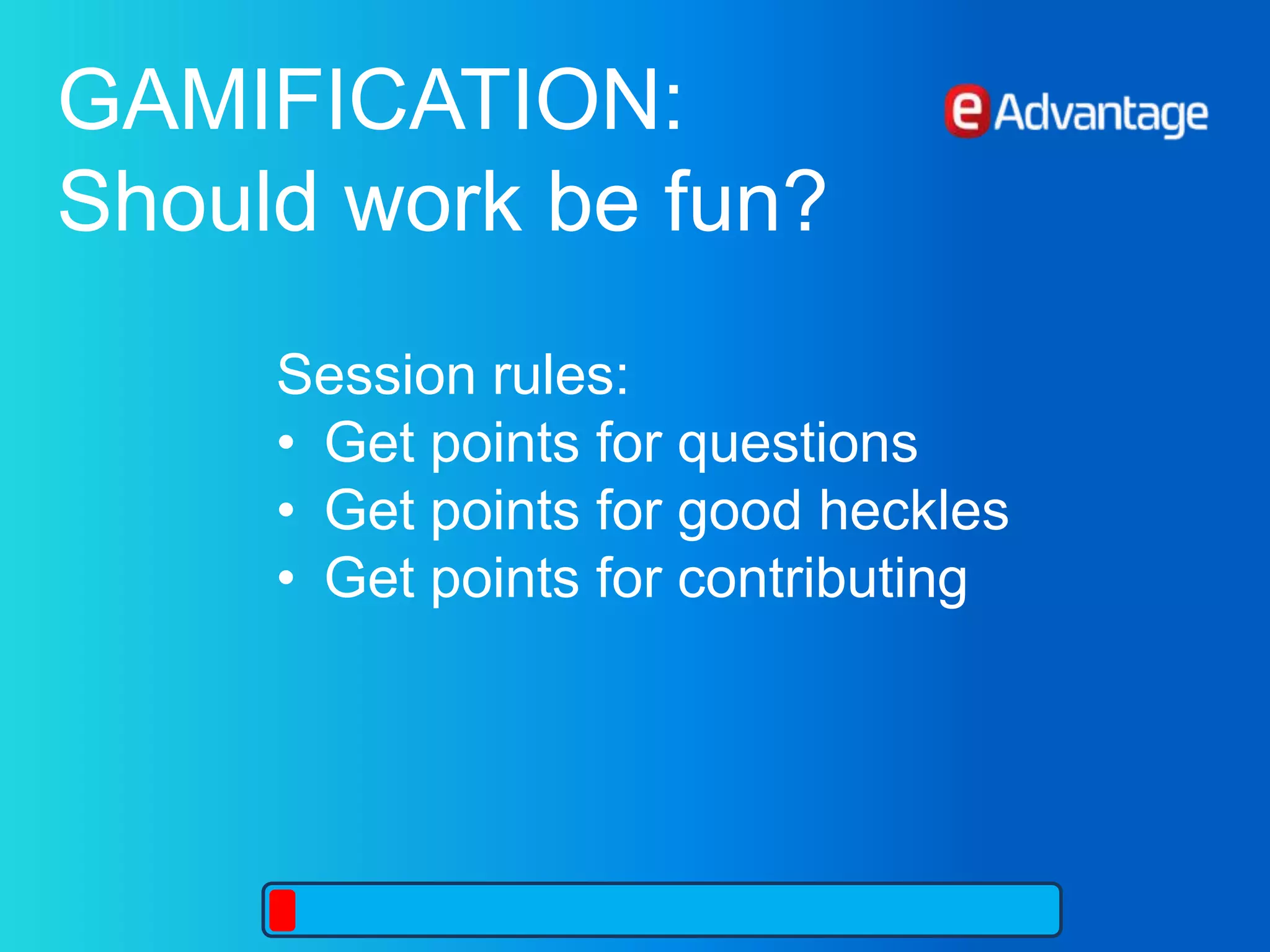 GAMIFICATION:
Should work be fun?

eAdvantage

Session rules:
• Get points for questions
• Get points for good heckles
• Get points for contributing